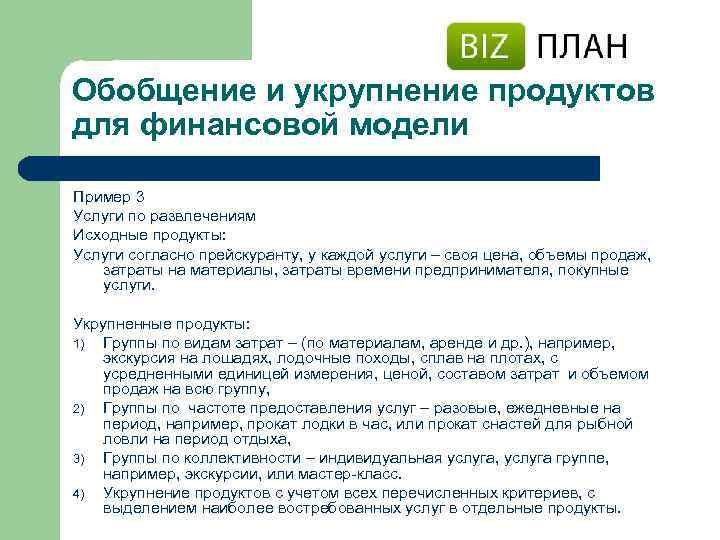 BIZ ПЛАН

Обобщение и укрупнение продуктов для финансовой модели

Пример 3
Услуги по развлечениям
Исходные продукты:
Услуги согласно прейскуранту, у каждой услуги – своя цена, объемы продаж, затраты на материалы, затраты времени предпринимателя, покупные услуги.

Укрупненные продукты:
1) Группы по видам затрат – (по материалам, аренде и др.), например, экскурсия на лошадях, лодочные походы, сплав на плотах, с усредненными единицей измерения, ценой, составом затрат и объемом продаж на всю группу,
2) Группы по частоте предоставления услуг – разовые, ежедневные на период, например, прокат лодки в час, или прокат снастей для рыбной ловли на период отдыха,
3) Группы по коллективности – индивидуальная услуга, услуга группе, например, экскурсии, или мастер-класс.
4) Укрупнение продуктов с учетом всех перечисленных критериев, с выделением наиболее востребованных услуг в отдельные продукты.